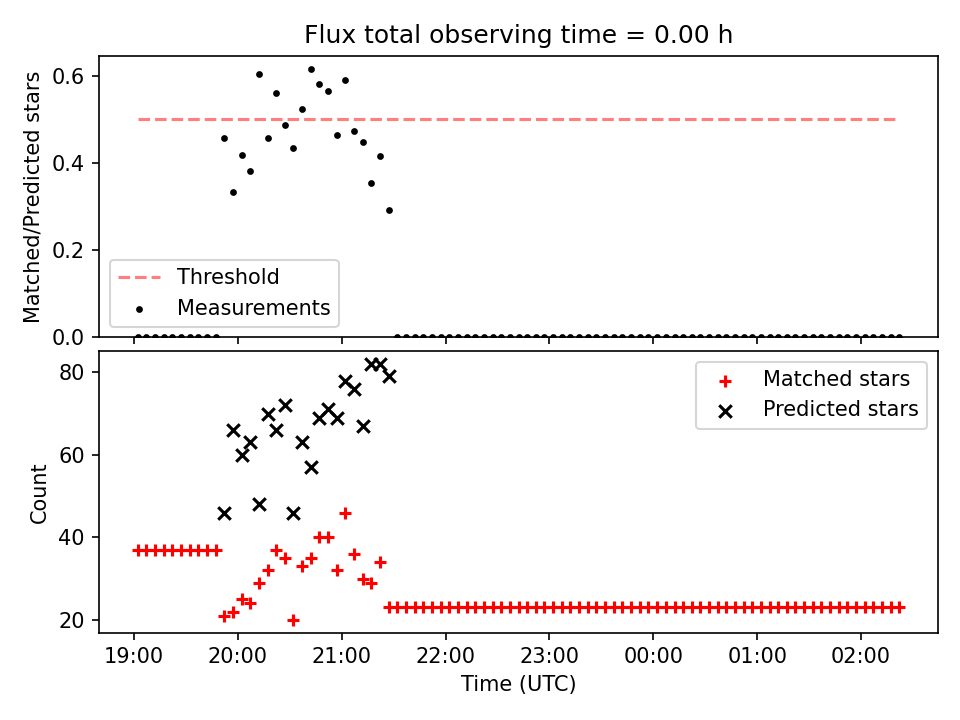 Flux total observing time = 0.00 h

Matched/Predicted stars

0.6
0.4
0.2
0.0

Threshold
Measurements

Count

80
60
40
20

Matched stars
Predicted stars

19:00
20:00
21:00
22:00
23:00
00:00
01:00
02:00

Time (UTC)